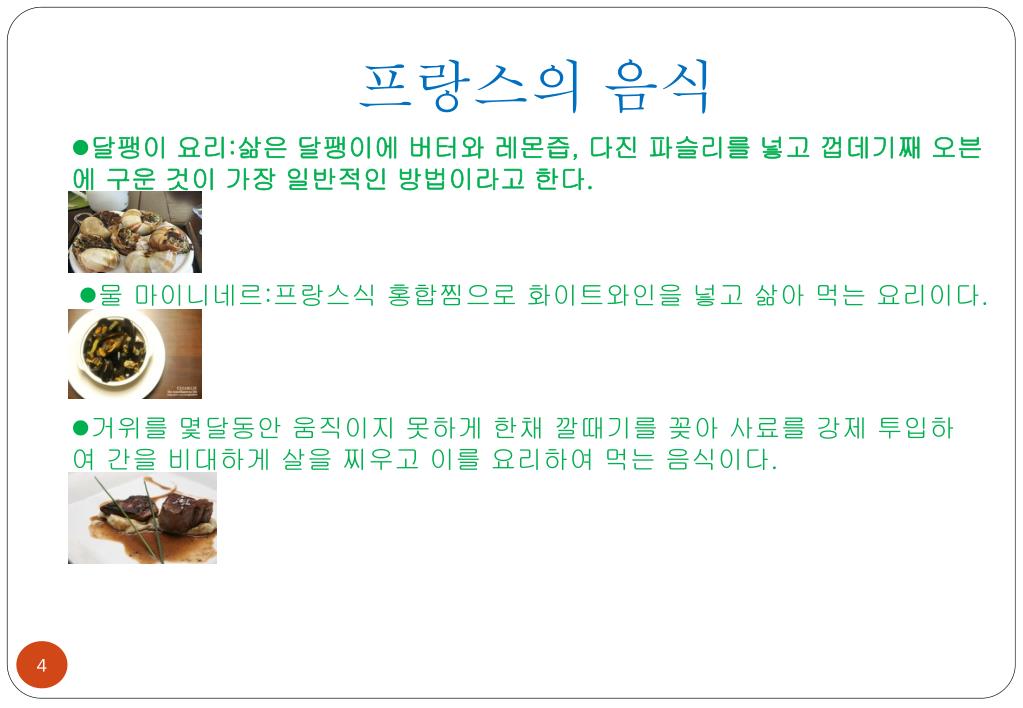 프랑스의 음식

●달팽이 요리:삶은 달팽이에 버터와 레몬즙, 다진 파슬리를 넣고 껍데기째 오븐에 구운 것이 가장 일반적인 방법이라고 한다.

●물 마이니네르:프랑스식 홍합찜으로 화이트와인을 넣고 삶아 먹는 요리이다.

●거위를 몇달동안 움직이지 못하게 한채 깔때기를 꽂아 사료를 강제 투입하여 간을 비대하게 살을 찌우고 이를 요리하여 먹는 음식이다.

4